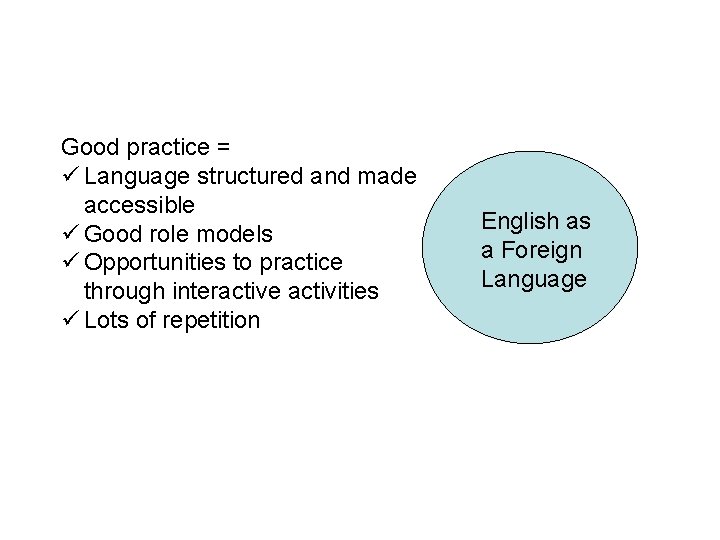 Good practice =
✓ Language structured and made accessible
✓ Good role models
✓ Opportunities to practice through interactive activities
✓ Lots of repetition

English as a Foreign Language